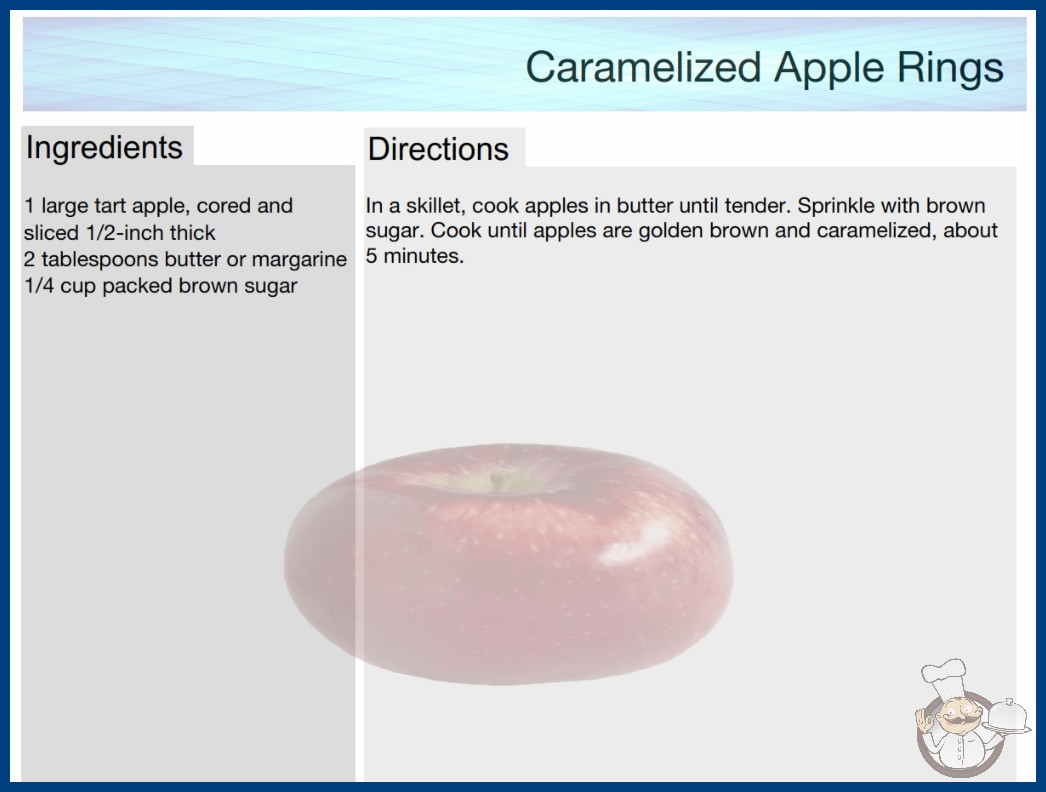 Caramelized Apple Rings

Ingredients

1 large tart apple, cored and sliced 1/2-inch thick
2 tablespoons butter or margarine
1/4 cup packed brown sugar

Directions

In a skillet, cook apples in butter until tender. Sprinkle with brown sugar. Cook until apples are golden brown and caramelized, about 5 minutes.